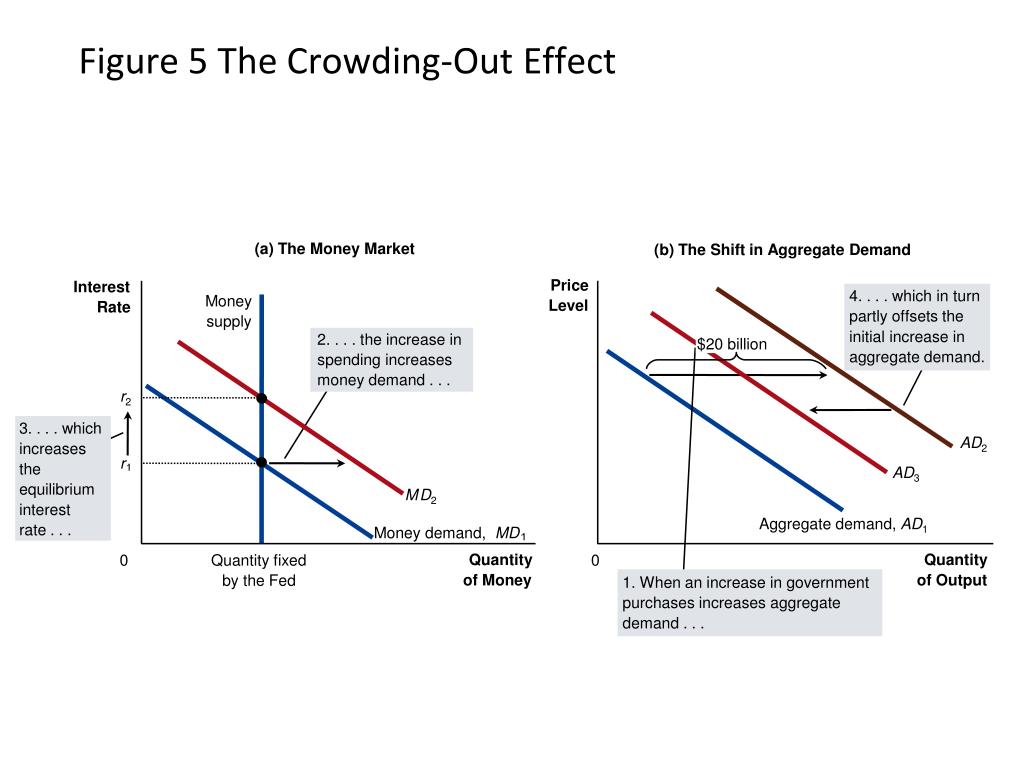 Figure 5 The Crowding-Out Effect

(a) The Money Market

Interest Rate

Money supply

2. . . . the increase in spending increases money demand . . .

$r_2$

$r_1$

3. . . . which increases the equilibrium interest rate . . .

$MD_2$

Money demand, $MD_1$

0

Quantity fixed by the Fed

Quantity of Money

(b) The Shift in Aggregate Demand

Price Level

4. . . . which in turn partly offsets the initial increase in aggregate demand.

$20 billion

$AD_2$

$AD_3$

Aggregate demand, $AD_1$

0

Quantity of Output

1. When an increase in government purchases increases aggregate demand . . .